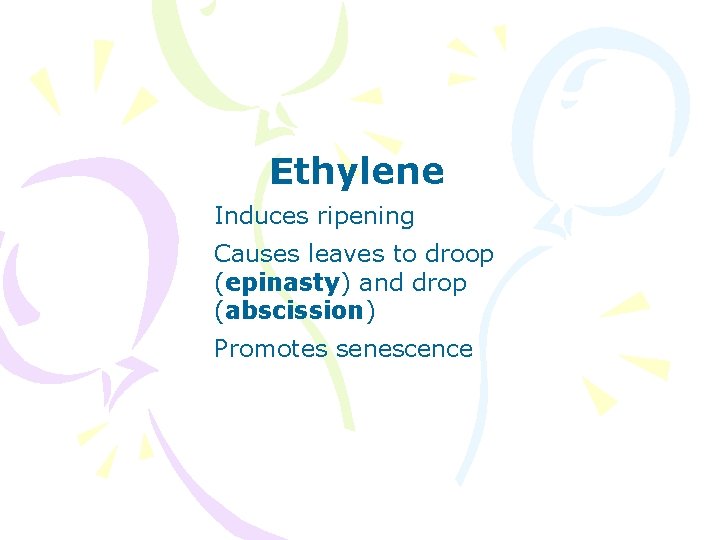 Ethylene

Induces ripening

Causes leaves to droop (epinasty) and drop (abscission)

Promotes senescence